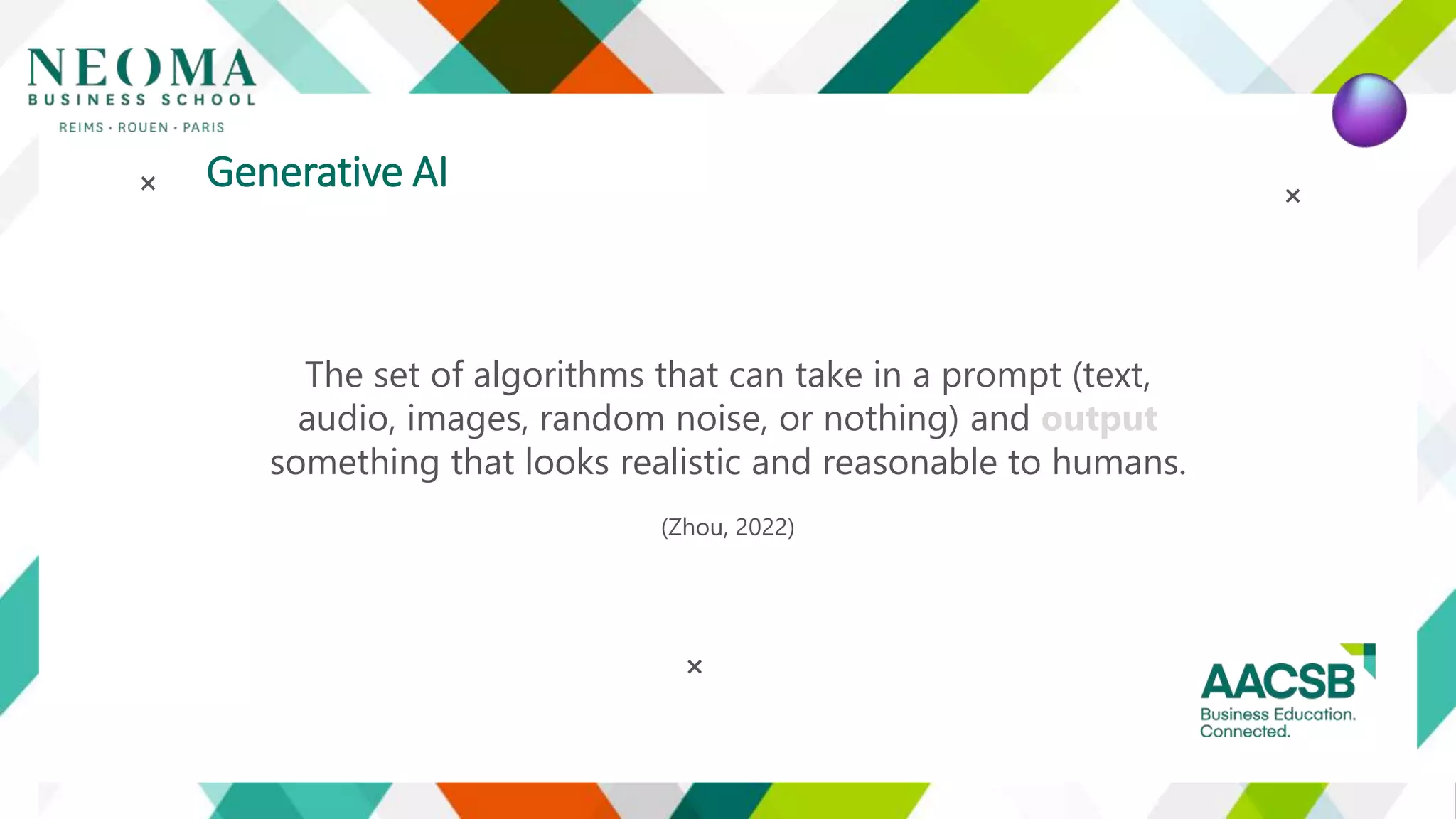 NEOMA
BUSINESS SCHOOL
REIMS · ROUEN · PARIS

Generative AI

The set of algorithms that can take in a prompt (text, audio, images, random noise, or nothing) and output something that looks realistic and reasonable to humans.

(Zhou, 2022)

AACSB
Business Education. Connected.